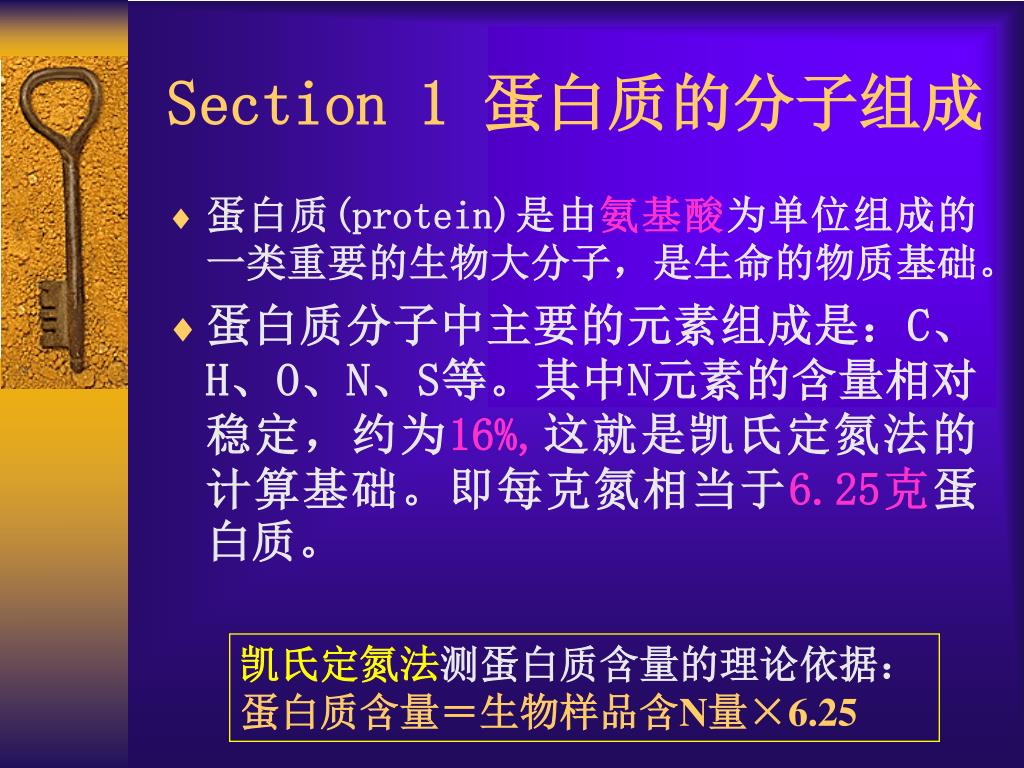 Section 1 蛋白质的分子组成

♦ 蛋白质(protein)是由氨基酸为单位组成的一类重要的生物大分子，是生命的物质基础。

♦ 蛋白质分子中主要的元素组成是：C、H、O、N、S等。其中N元素的含量相对稳定，约为16%，这就是凯氏定氮法的计算基础。即每克氮相当于6.25克蛋白质。

凯氏定氮法测蛋白质含量的理论依据：
蛋白质含量＝生物样品含N量×6.25